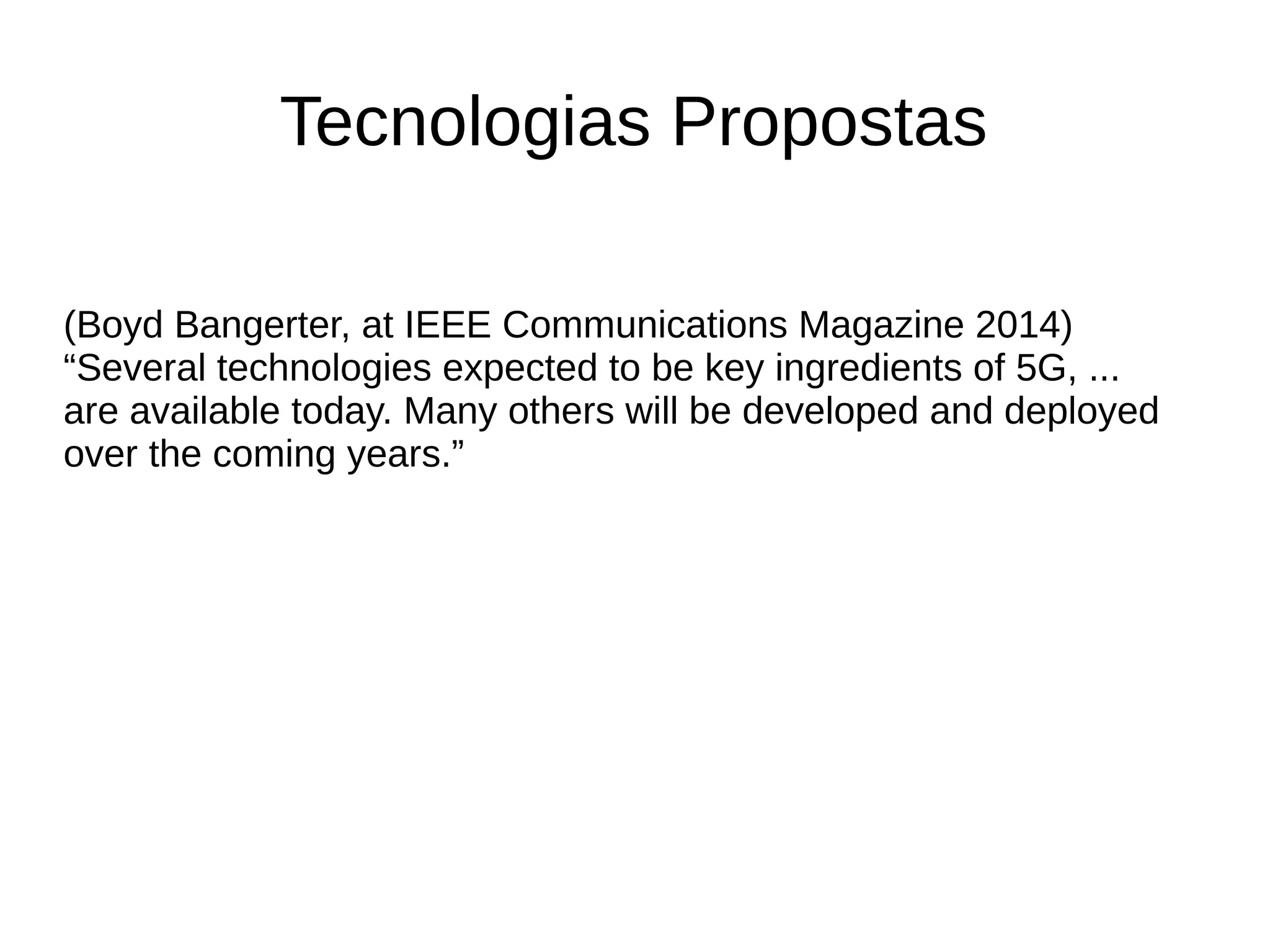 Tecnologias Propostas

(Boyd Bangerter, at IEEE Communications Magazine 2014)
“Several technologies expected to be key ingredients of 5G, ... are available today. Many others will be developed and deployed over the coming years.”